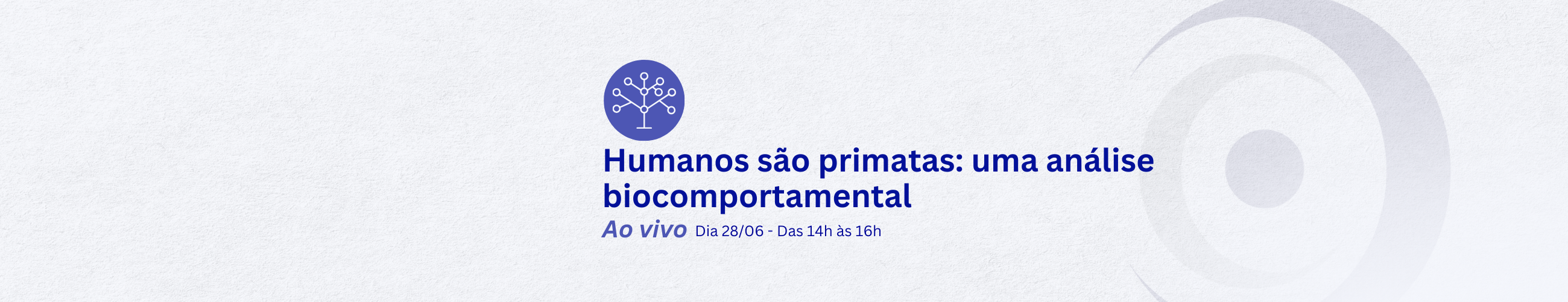 Humanos são primatas: uma análise biocomportamental

Ao vivo Dia 28/06 - Das 14h às 16h